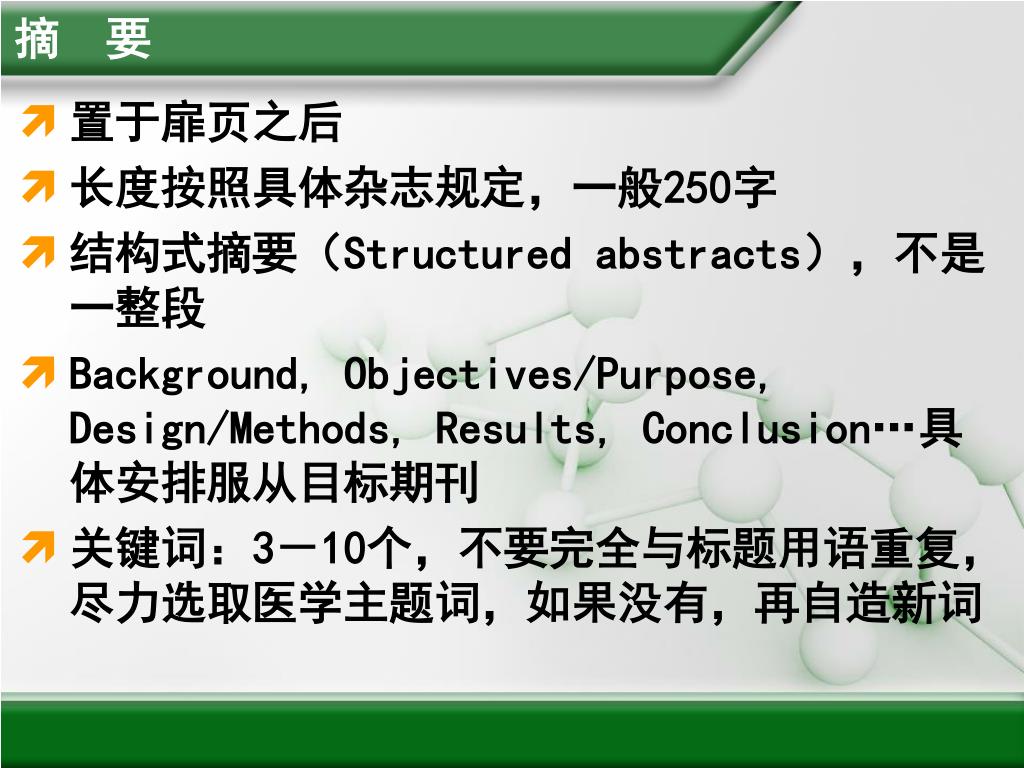 摘　要

置于扉页之后

长度按照具体杂志规定，一般250字

结构式摘要（Structured abstracts），不是一整段

Background, Objectives/Purpose, Design/Methods, Results, Conclusion…具体安排服从目标期刊

关键词：3－10个，不要完全与标题用语重复，尽力选取医学主题词，如果没有，再自造新词